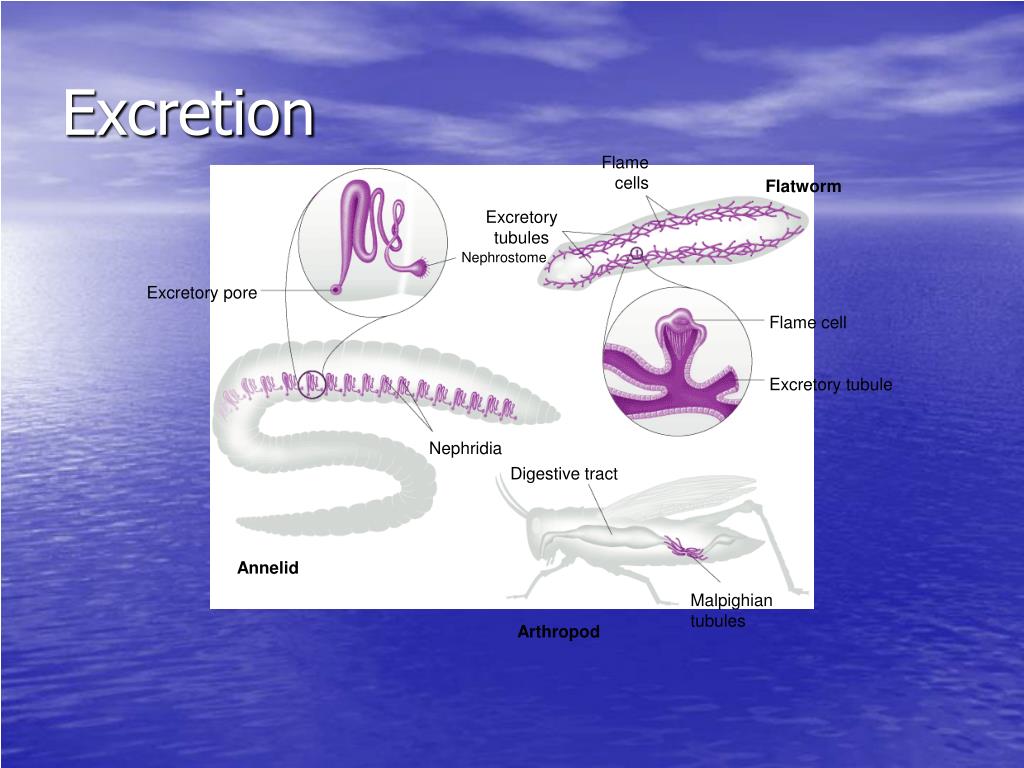 Excretion

Flame cells

Flatworm

Excretory tubules

Nephrostome

Excretory pore

Flame cell

Excretory tubule

Nephridia

Digestive tract

Annelid

Malpighian tubules

Arthropod